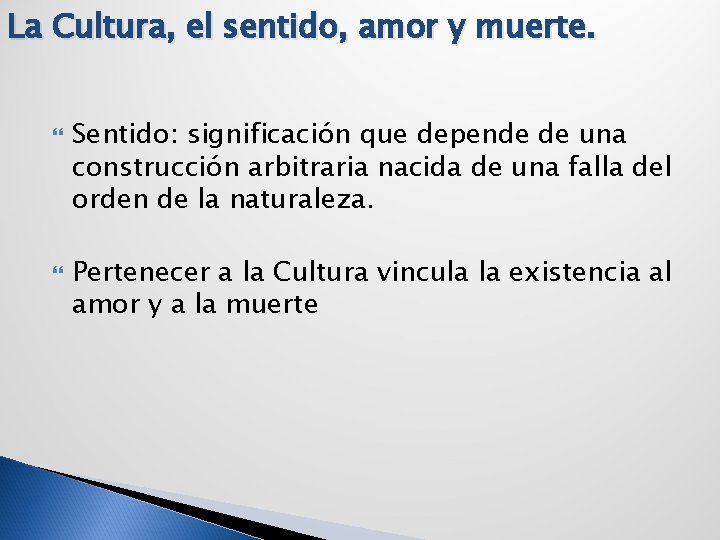 La Cultura, el sentido, amor y muerte.

Sentido: significación que depende de una construcción arbitraria nacida de una falla del orden de la naturaleza.

Pertenecer a la Cultura vincula la existencia al amor y a la muerte